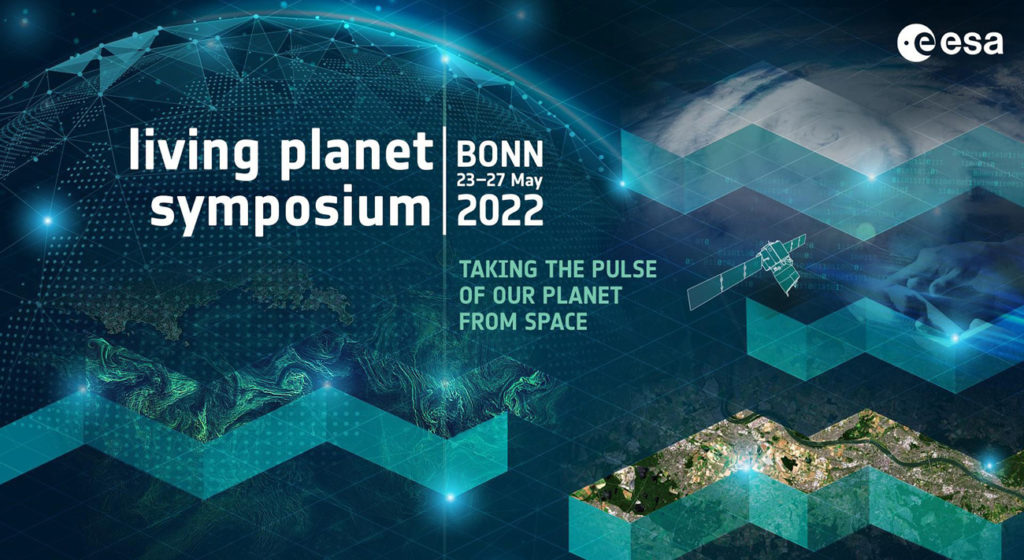 esa

living planet symposium

BONN
23–27 May
2022

TAKING THE PULSE OF OUR PLANET FROM SPACE